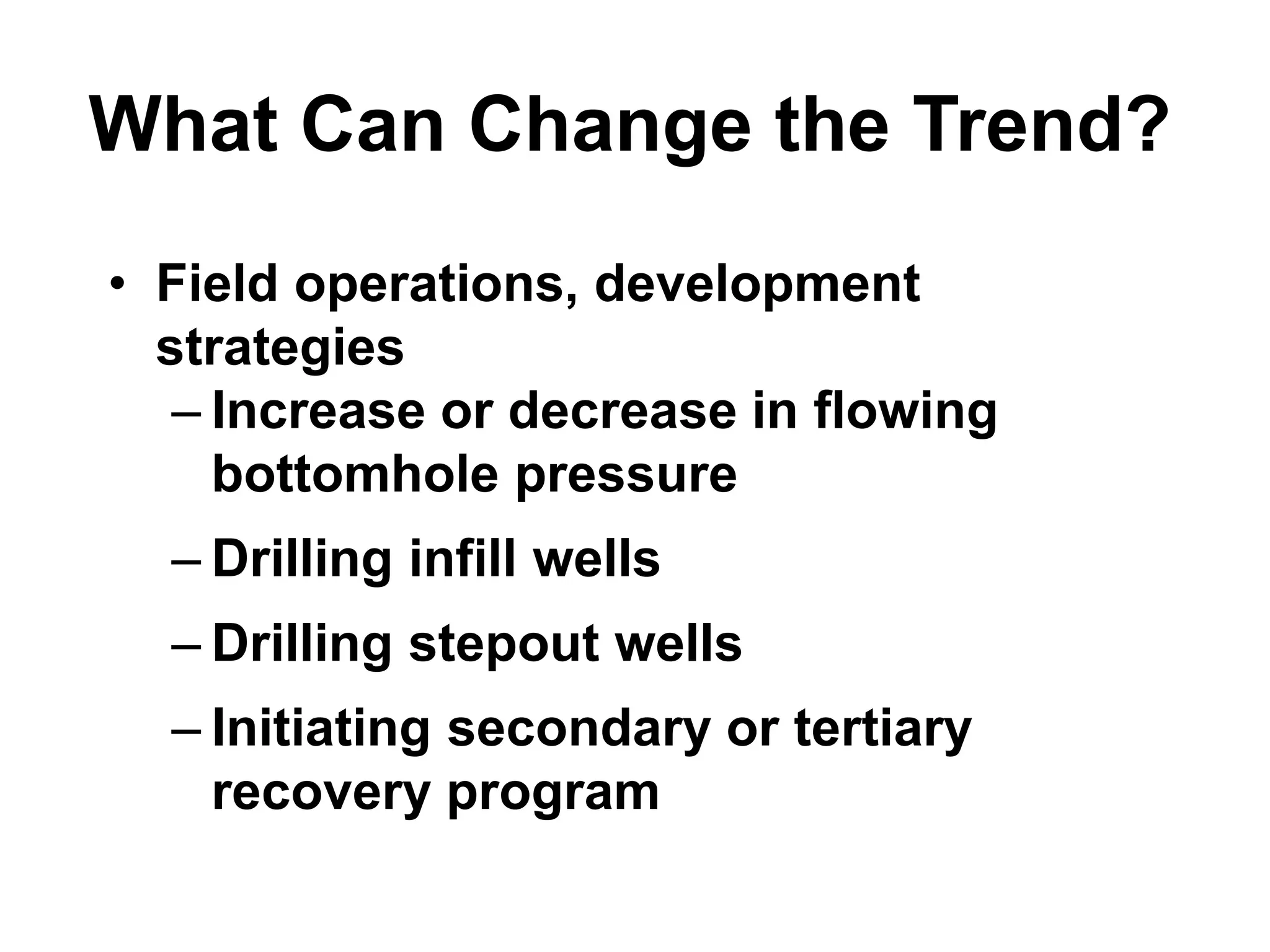 What Can Change the Trend?

• Field operations, development strategies

– Increase or decrease in flowing bottomhole pressure

– Drilling infill wells

– Drilling stepout wells

– Initiating secondary or tertiary recovery program